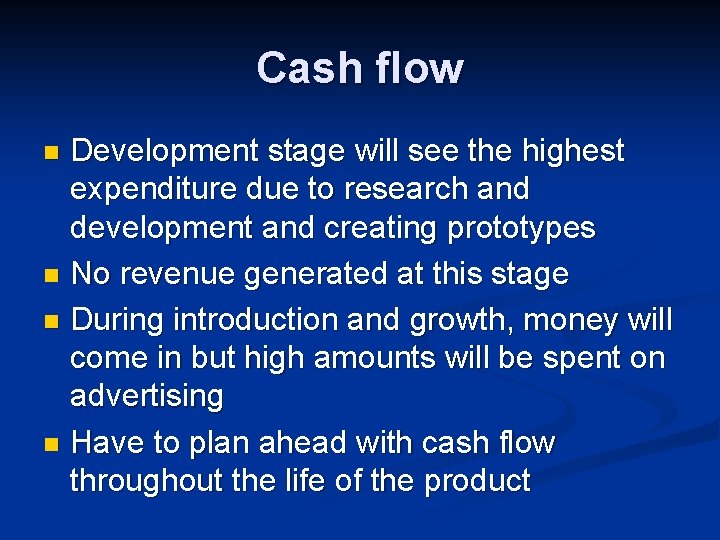 Cash flow

- Development stage will see the highest expenditure due to research and development and creating prototypes
- No revenue generated at this stage
- During introduction and growth, money will come in but high amounts will be spent on advertising
- Have to plan ahead with cash flow throughout the life of the product